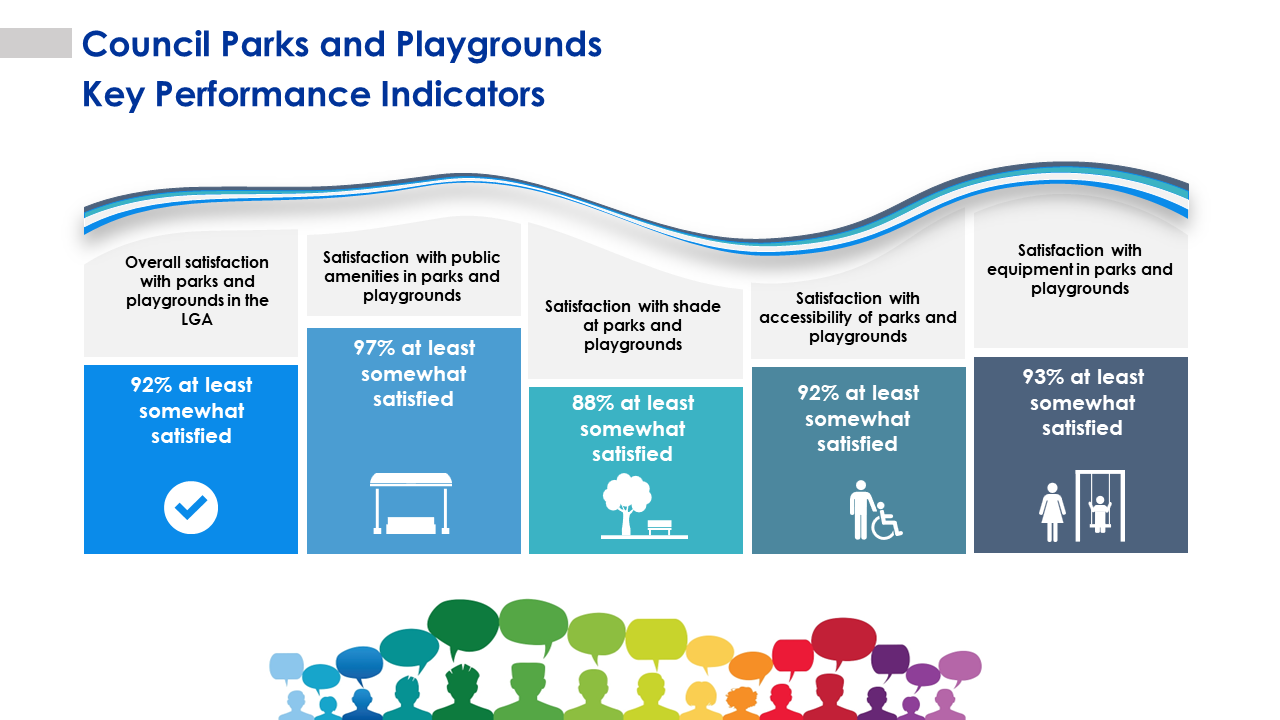 Council Parks and Playgrounds
Key Performance Indicators

Overall satisfaction with parks and playgrounds in the LGA

92% at least somewhat satisfied

Satisfaction with public amenities in parks and playgrounds

97% at least somewhat satisfied

Satisfaction with shade at parks and playgrounds

88% at least somewhat satisfied

Satisfaction with accessibility of parks and playgrounds

92% at least somewhat satisfied

Satisfaction with equipment in parks and playgrounds

93% at least somewhat satisfied